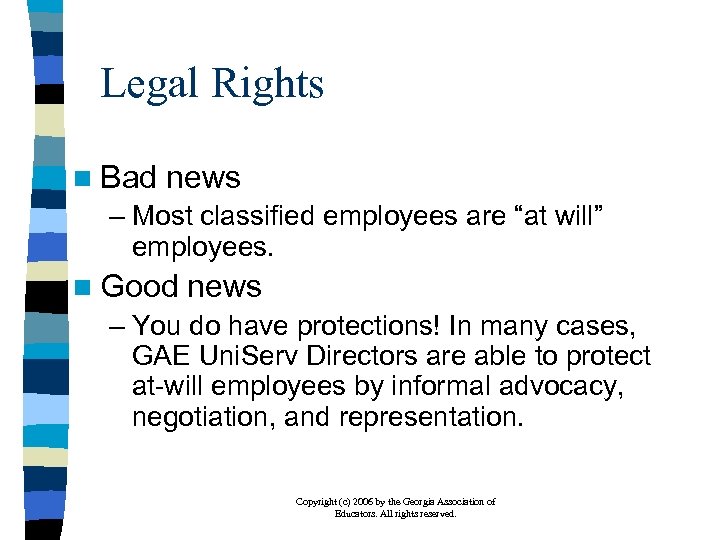 Legal Rights

Bad news

– Most classified employees are “at will” employees.

Good news

– You do have protections! In many cases, GAE UniServ Directors are able to protect at-will employees by informal advocacy, negotiation, and representation.

Copyright (c) 2006 by the Georgia Association of Educators. All rights reserved.